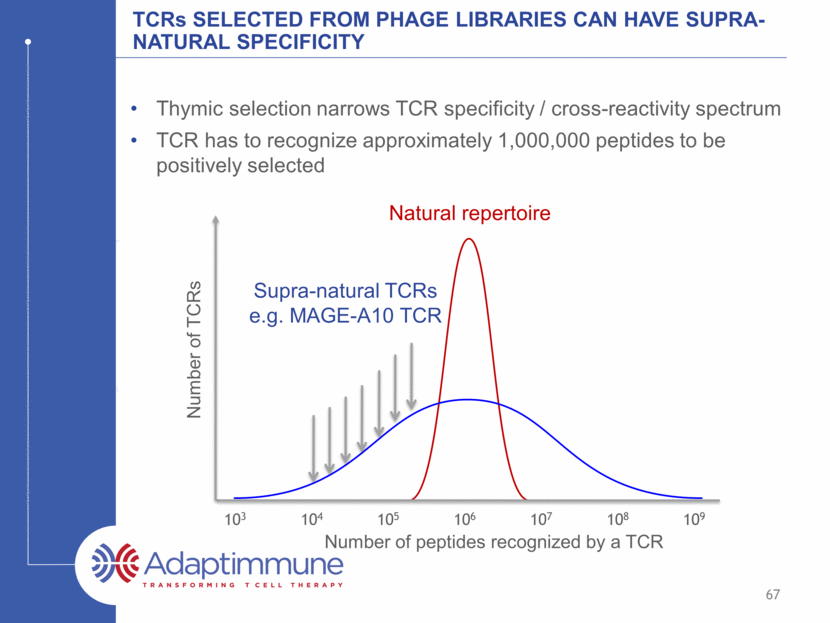 TCRs SELECTED FROM PHAGE LIBRARIES CAN HAVE SUPRA-NATURAL SPECIFICITY

• Thymic selection narrows TCR specificity / cross-reactivity spectrum
• TCR has to recognize approximately 1,000,000 peptides to be positively selected

Natural repertoire

Supra-natural TCRs
e.g. MAGE-A10 TCR

Number of TCRs

$10^3$ $10^4$ $10^5$ $10^6$ $10^7$ $10^8$ $10^9$

Number of peptides recognized by a TCR

Adaptimmune
TRANSFORMING T CELL THERAPY

67